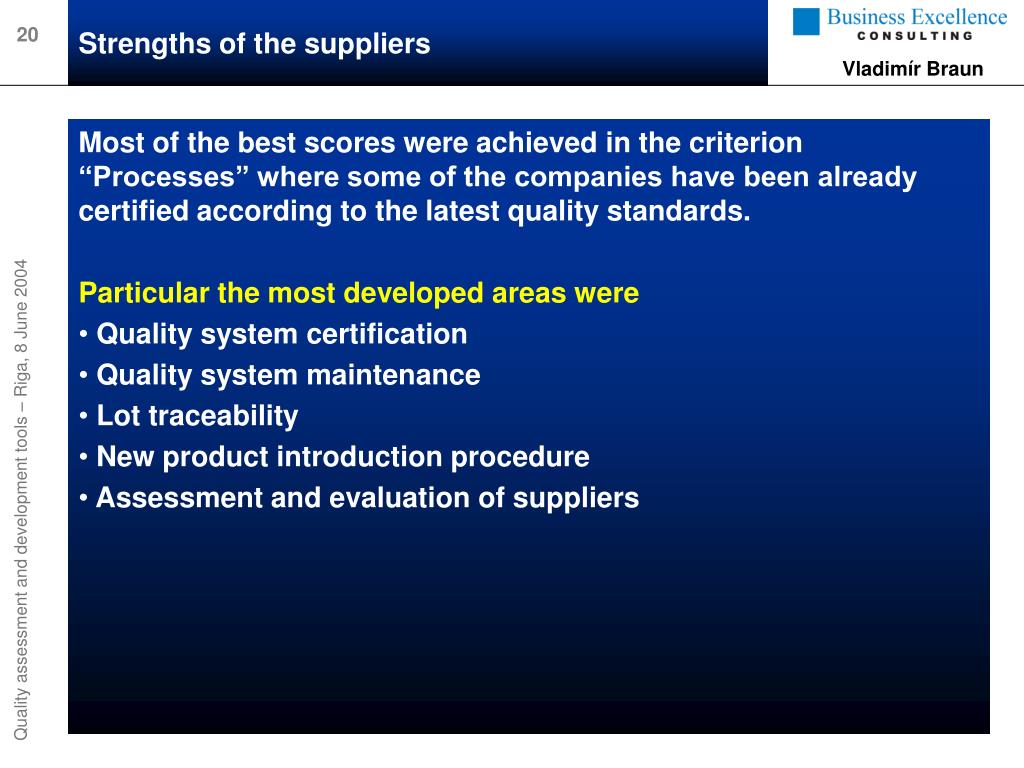 20

Strengths of the suppliers

Business Excellence
CONSULTING

Vladimír Braun

Most of the best scores were achieved in the criterion “Processes” where some of the companies have been already certified according to the latest quality standards.

Particular the most developed areas were
• Quality system certification
• Quality system maintenance
• Lot traceability
• New product introduction procedure
• Assessment and evaluation of suppliers

Quality assessment and development tools – Riga, 8 June 2004